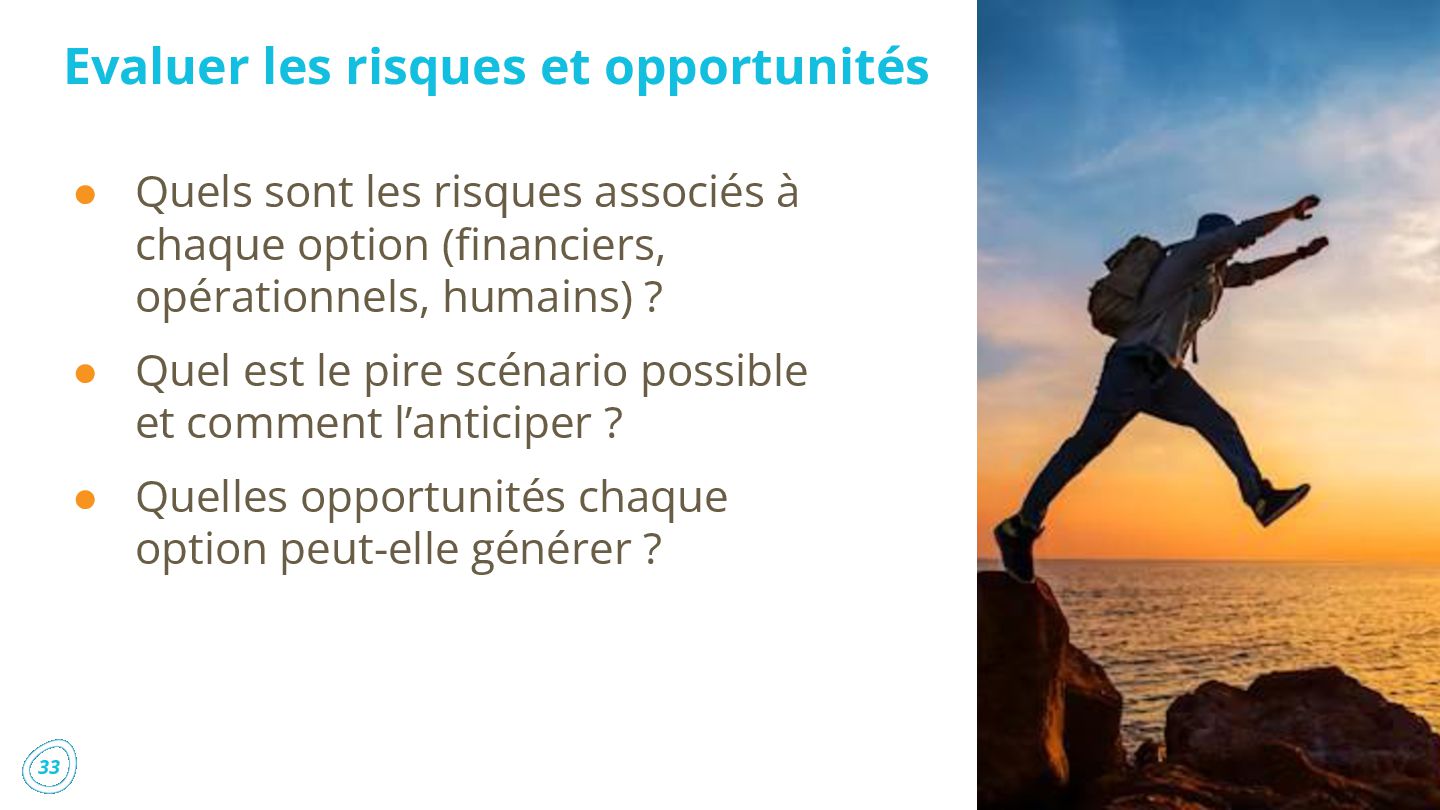 Evaluer les risques et opportunités

● Quels sont les risques associés à chaque option (financiers, opérationnels, humains) ?

● Quel est le pire scénario possible et comment l’anticiper ?

● Quelles opportunités chaque option peut-elle générer ?

33